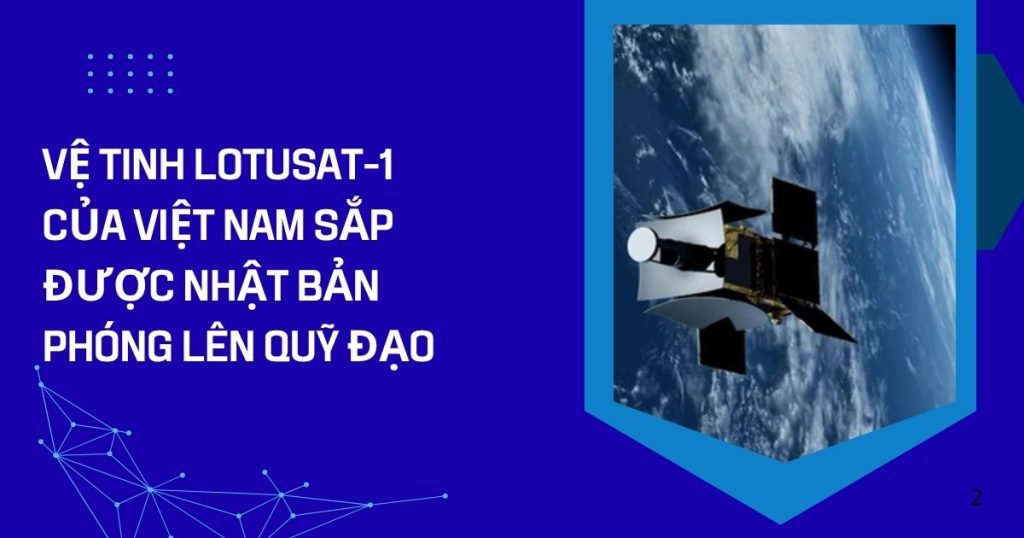 VỆ TINH LOTUSAT-1 CỦA VIỆT NAM SẮP ĐƯỢC NHẬT BẢN PHÓNG LÊN QUỸ ĐẠO

2